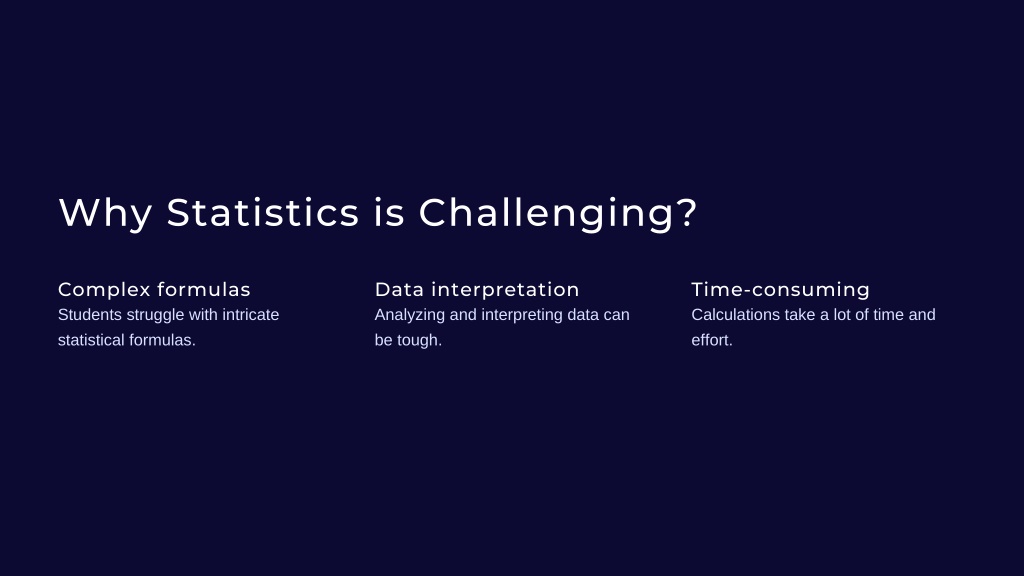 Why Statistics is Challenging?

Complex formulas
Students struggle with intricate statistical formulas.

Data interpretation
Analyzing and interpreting data can be tough.

Time-consuming
Calculations take a lot of time and effort.